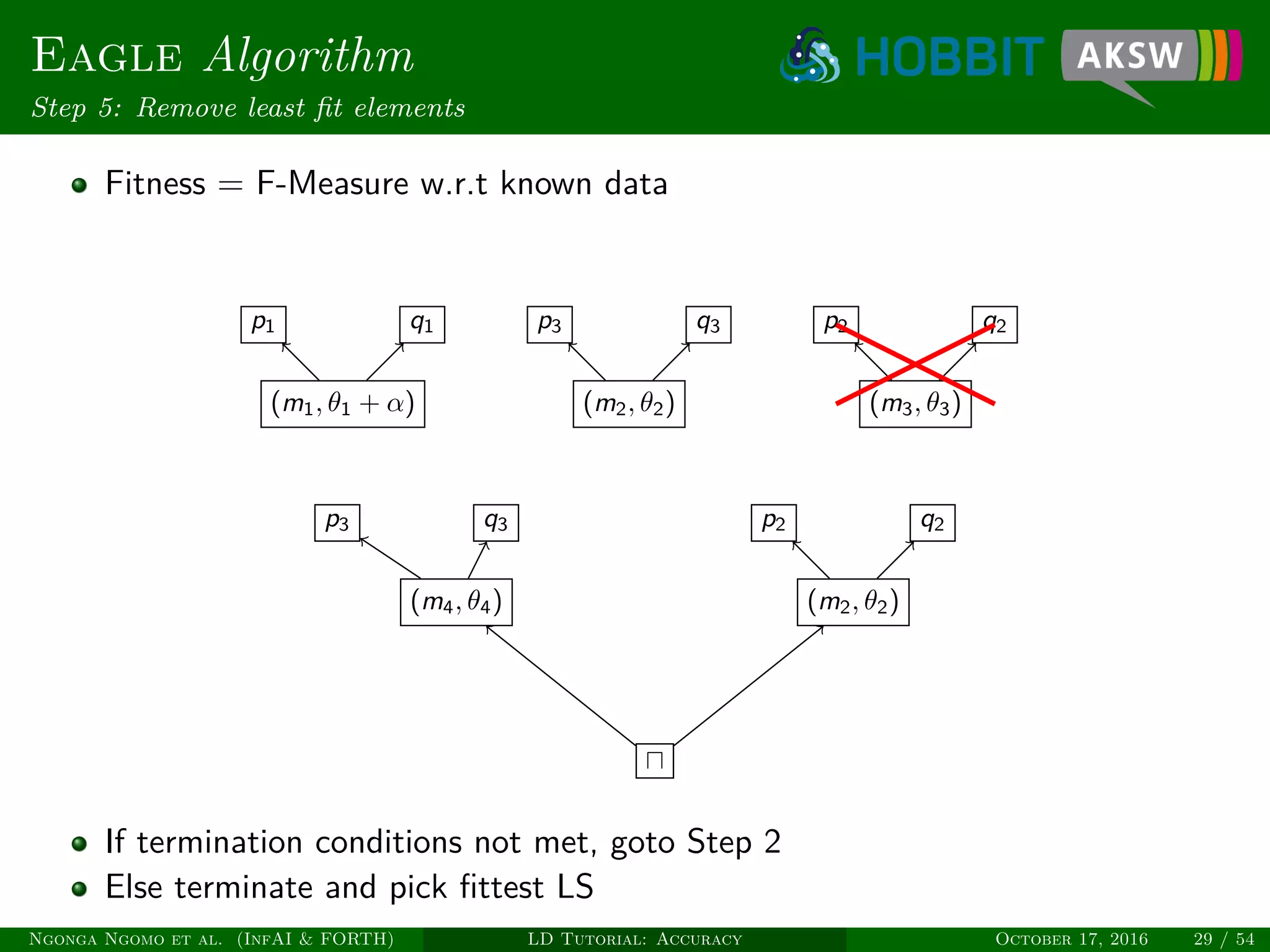 EAGLE Algorithm
Step 5: Remove least fit elements

HOBBIT AKSW

- Fitness = F-Measure w.r.t known data

$p_1$ $q_1$ $(m_1, \theta_1 + \alpha)$

$p_3$ $q_3$ $(m_2, \theta_2)$

$p_2$ $q_2$ $(m_3, \theta_3)$

$p_3$ $q_3$ $(m_4, \theta_4)$

$p_2$ $q_2$ $(m_2, \theta_2)$

$\sqcap$

- If termination conditions not met, goto Step 2
- Else terminate and pick fittest LS

NGONGA NGOMO ET AL. (INFAI & FORTH) LD TUTORIAL: ACCURACY OCTOBER 17, 2016 29 / 54